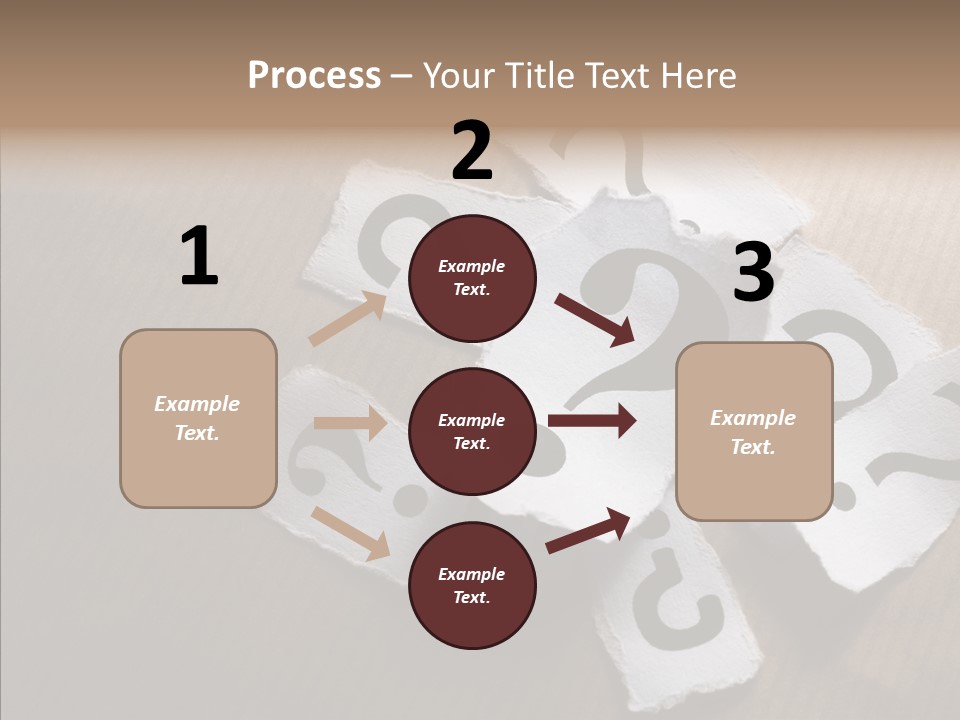 Process – Your Title Text Here

1

Example Text.

2

Example Text.

Example Text.

Example Text.

3

Example Text.